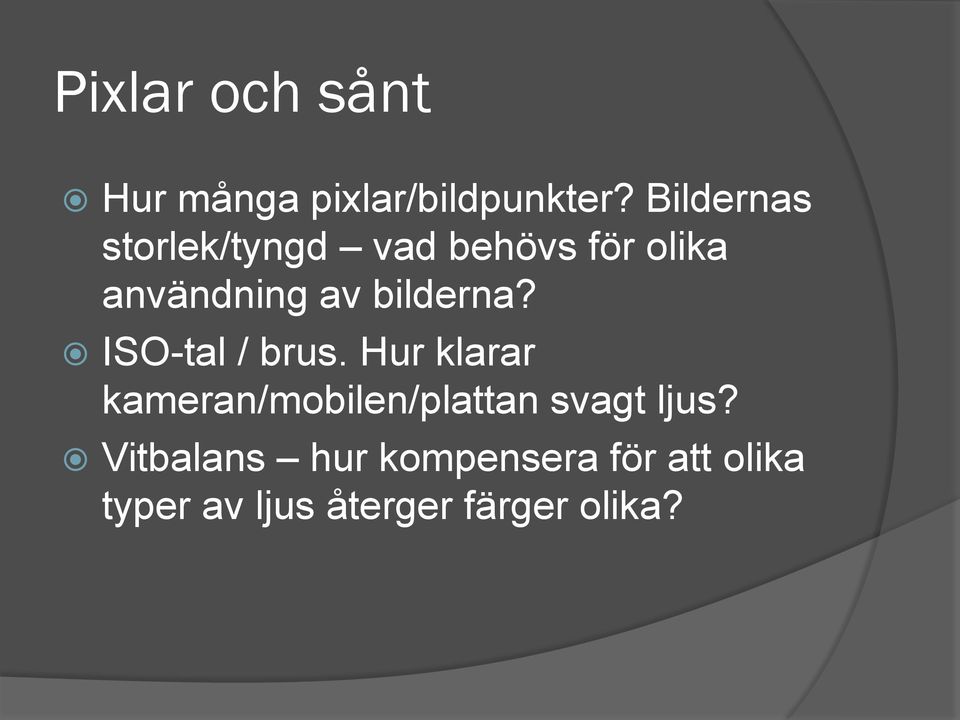 Pixlar och sånt

Hur många pixlar/bildpunkter? Bildernas storlek/tyngd – vad behövs för olika användning av bilderna?

ISO-tal / brus. Hur klarar kameran/mobilen/plattan svagt ljus?

Vitbalans – hur kompensera för att olika typer av ljus återger färger olika?